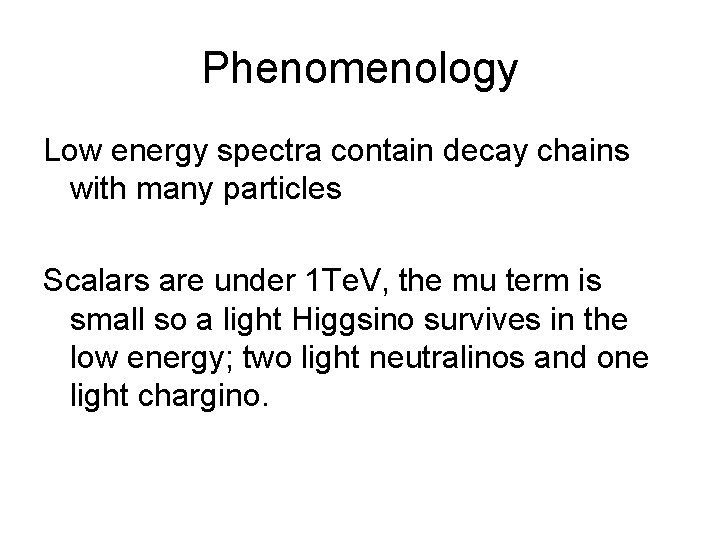 Phenomenology

Low energy spectra contain decay chains with many particles

Scalars are under 1TeV, the mu term is small so a light Higgsino survives in the low energy; two light neutralinos and one light chargino.